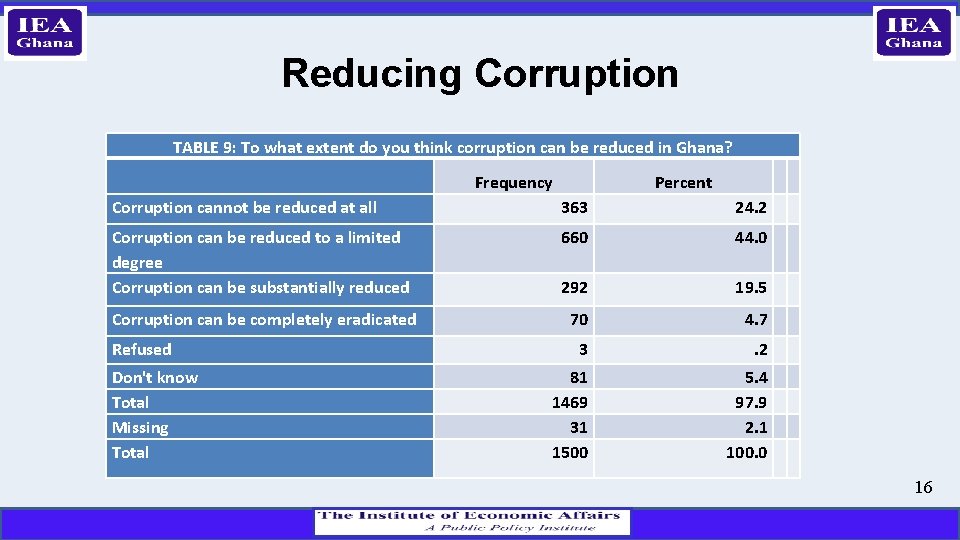 IEA Ghana

IEA Ghana

Reducing Corruption

TABLE 9: To what extent do you think corruption can be reduced in Ghana?

| | Frequency | Percent |
|---|---|---|
| Corruption cannot be reduced at all | 363 | 24.2 |
| Corruption can be reduced to a limited degree | 660 | 44.0 |
| Corruption can be substantially reduced | 292 | 19.5 |
| Corruption can be completely eradicated | 70 | 4.7 |
| Refused | 3 | .2 |
| Don't know | 81 | 5.4 |
| Total | 1469 | 97.9 |
| Missing | 31 | 2.1 |
| Total | 1500 | 100.0 |

16

The Institute of Economic Affairs
A Public Policy Institute